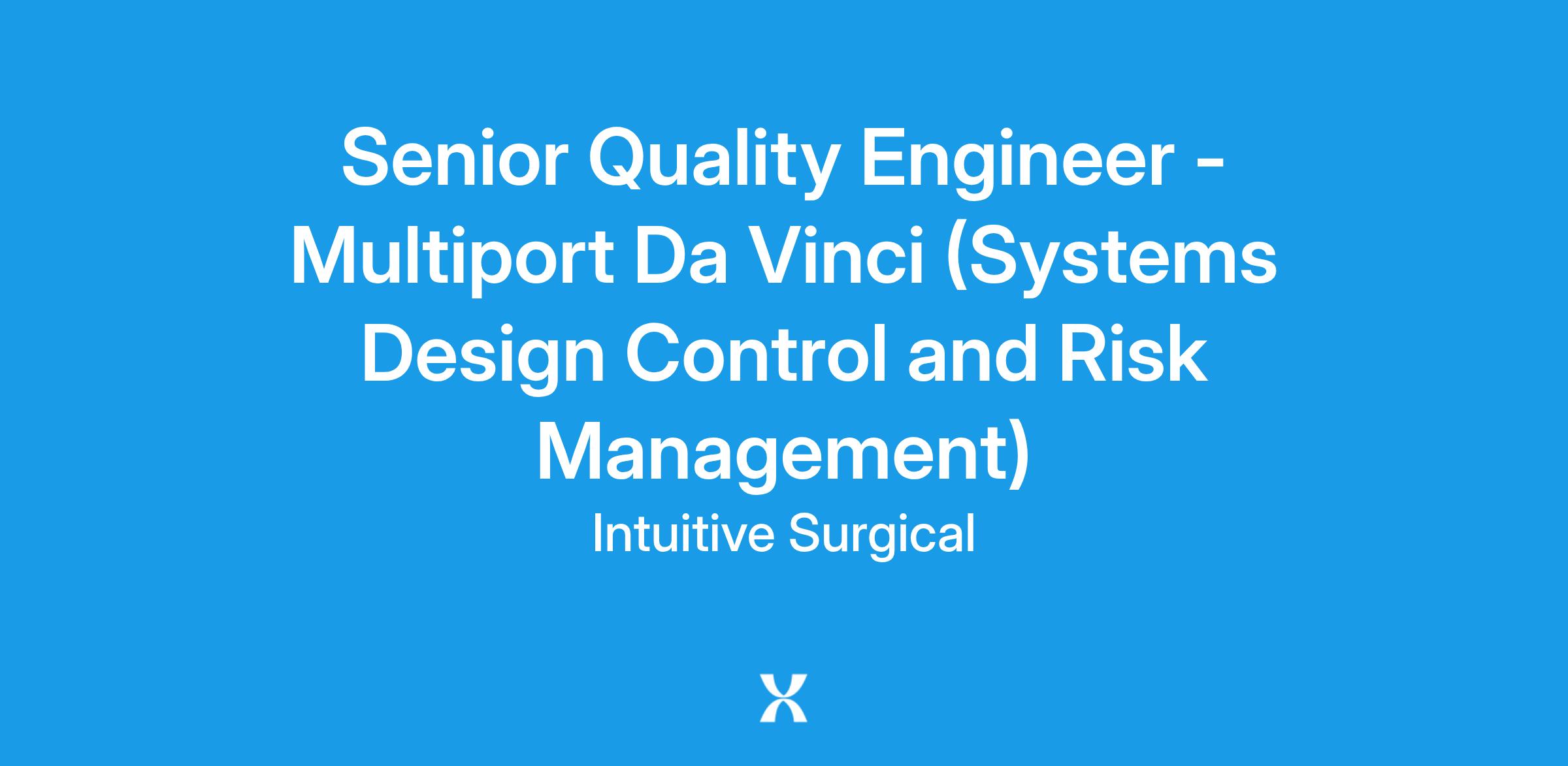 Senior Quality Engineer - Multiport Da Vinci (Systems Design Control and Risk Management)

Intuitive Surgical